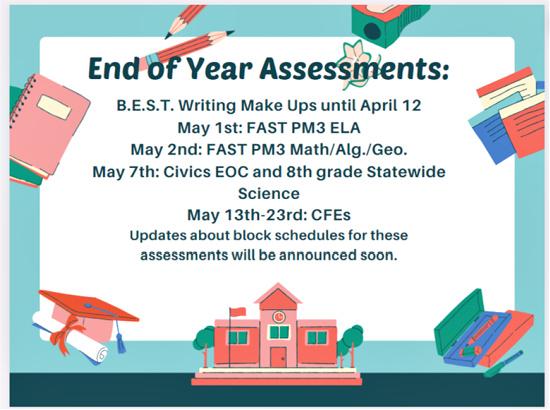 End of Year Assessments:

B.E.S.T. Writing Make Ups until April 12
May 1st: FAST PM3 ELA
May 2nd: FAST PM3 Math/Alg./Geo.
May 7th: Civics EOC and 8th grade Statewide Science
May 13th-23rd: CFEs
Updates about block schedules for these assessments will be announced soon.